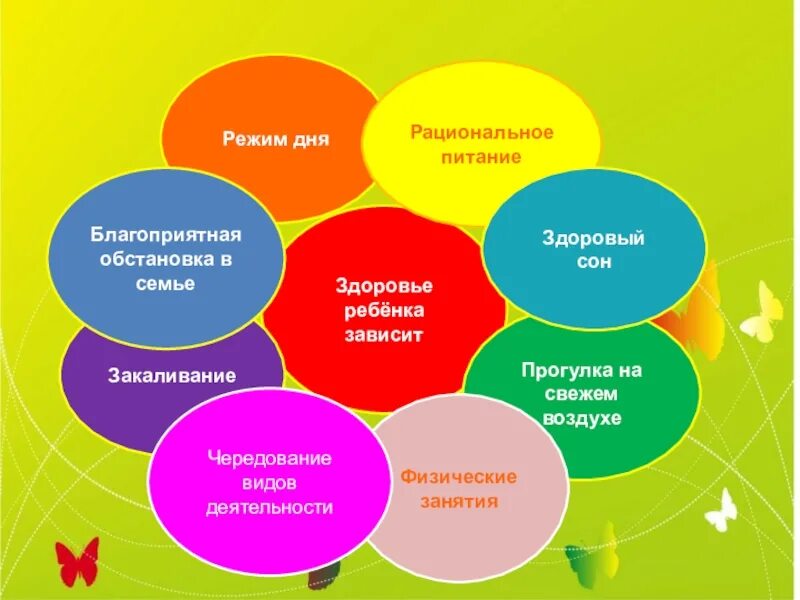 Режим дня

Рациональное питание

Благоприятная обстановка в семье

Здоровье ребёнка зависит

Здоровый сон

Закаливание

Прогулка на свежем воздухе

Чередование видов деятельности

Физические занятия